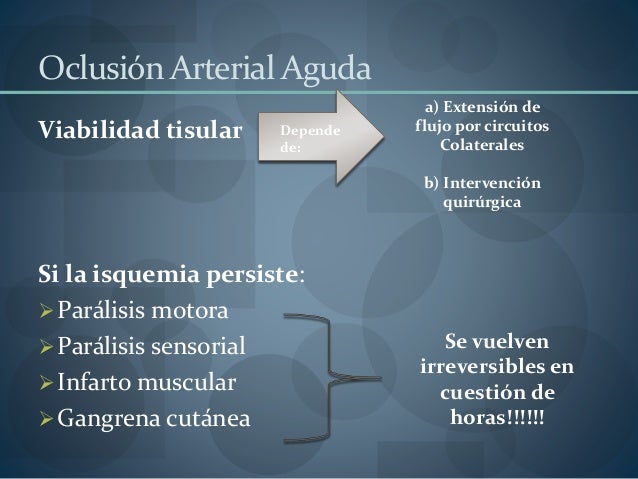 Oclusión Arterial Aguda

Viabilidad tisular

Depende de:

a) Extensión de flujo por circuitos Colaterales

b) Intervención quirúrgica

Si la isquemia persiste:
➢ Parálisis motora
➢ Parálisis sensorial
➢ Infarto muscular
➢ Gangrena cutánea

Se vuelven irreversibles en cuestión de horas!!!!!!